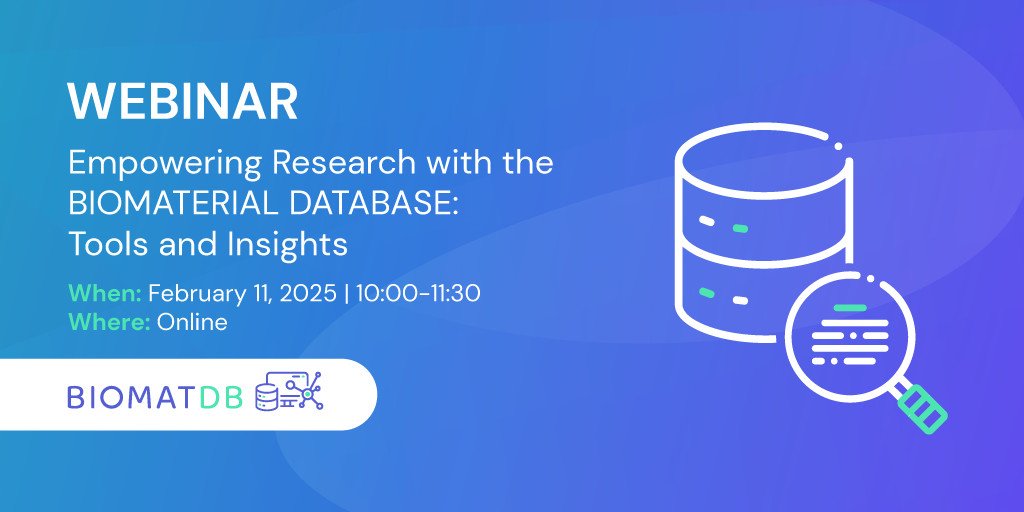 WEBINAR

Empowering Research with the BIOMATERIAL DATABASE: Tools and Insights

When: February 11, 2025 | 10:00-11:30
Where: Online

BIOMATDB